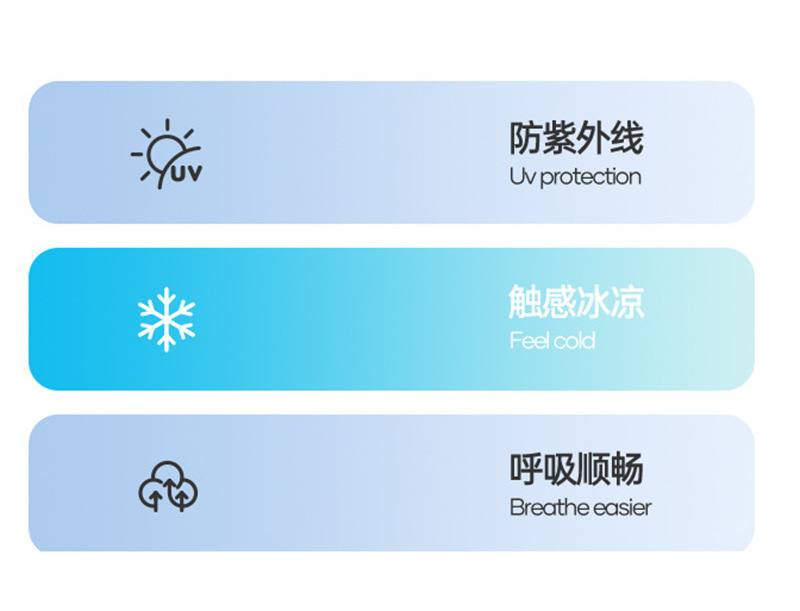 UV

防紫外线
Uv protection

触感冰凉
Feel cold

呼吸顺畅
Breathe easier